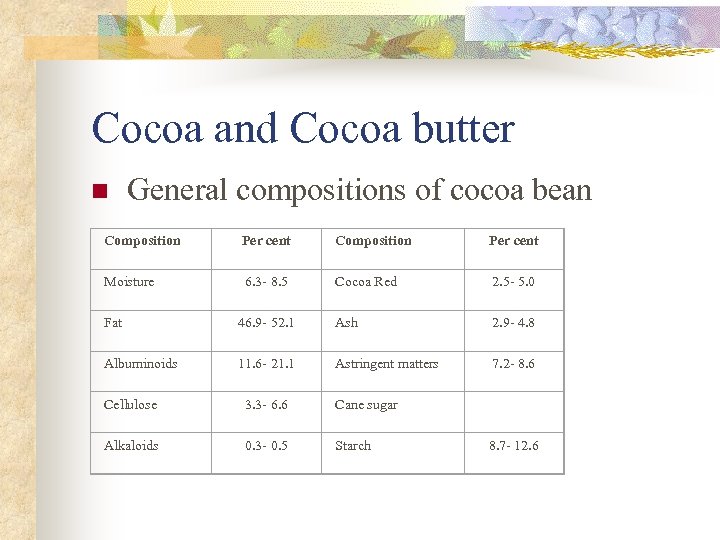 Cocoa and Cocoa butter

General compositions of cocoa bean

| Composition | Per cent | Composition | Per cent |
|---|---|---|---|
| Moisture | 6.3- 8.5 | Cocoa Red | 2.5- 5.0 |
| Fat | 46.9- 52.1 | Ash | 2.9- 4.8 |
| Albuminoids | 11.6- 21.1 | Astringent matters | 7.2- 8.6 |
| Cellulose | 3.3- 6.6 | Cane sugar | |
| Alkaloids | 0.3- 0.5 | Starch | 8.7- 12.6 |